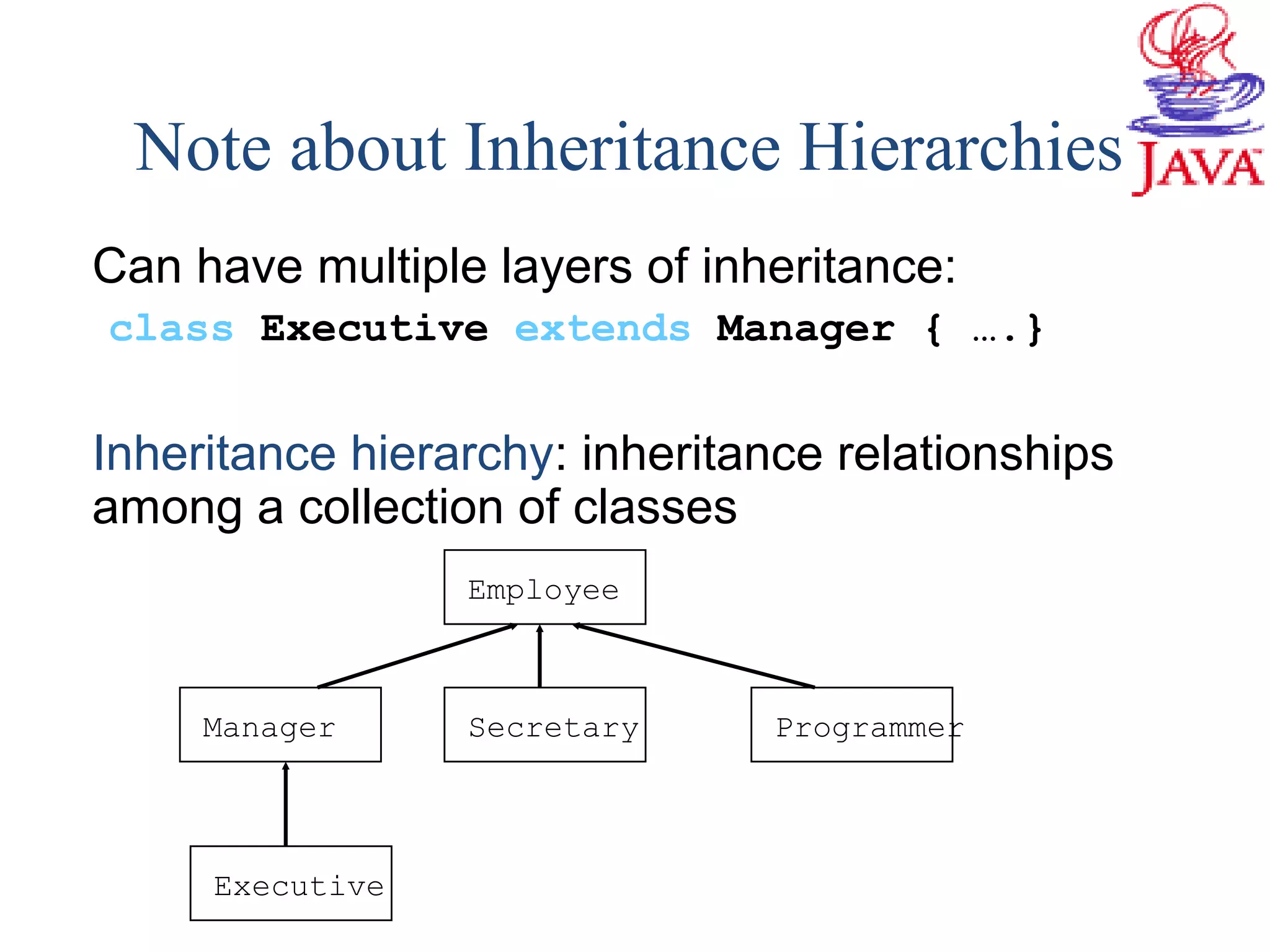 Note about Inheritance Hierarchies

JAVA

Can have multiple layers of inheritance:

class Executive extends Manager { ….}

Inheritance hierarchy: inheritance relationships among a collection of classes

Employee

Manager

Secretary

Programmer

Executive